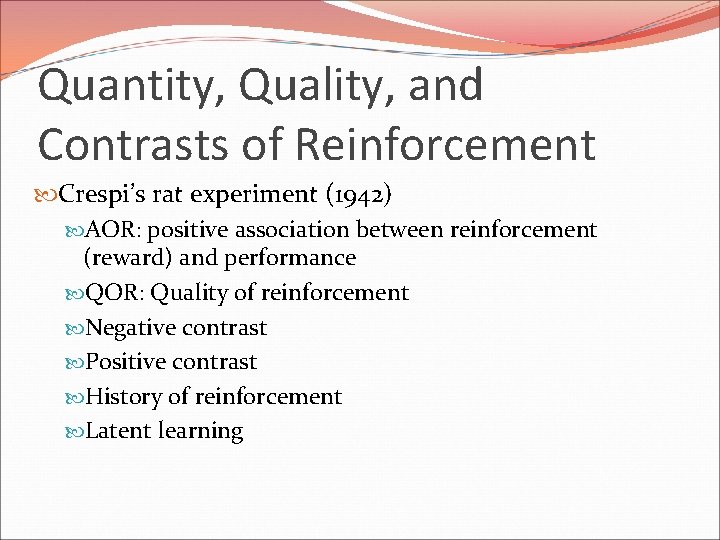 Quantity, Quality, and Contrasts of Reinforcement

Crespi's rat experiment (1942)

AOR: positive association between reinforcement (reward) and performance

QOR: Quality of reinforcement

Negative contrast

Positive contrast

History of reinforcement

Latent learning